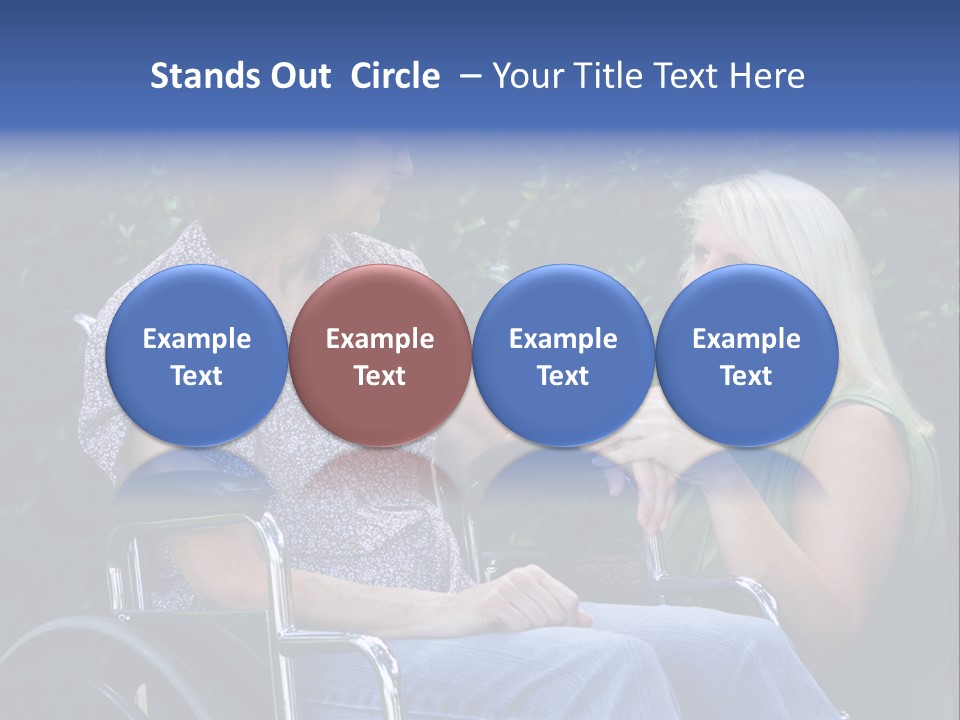 Stands Out Circle – Your Title Text Here

Example Text

Example Text

Example Text

Example Text